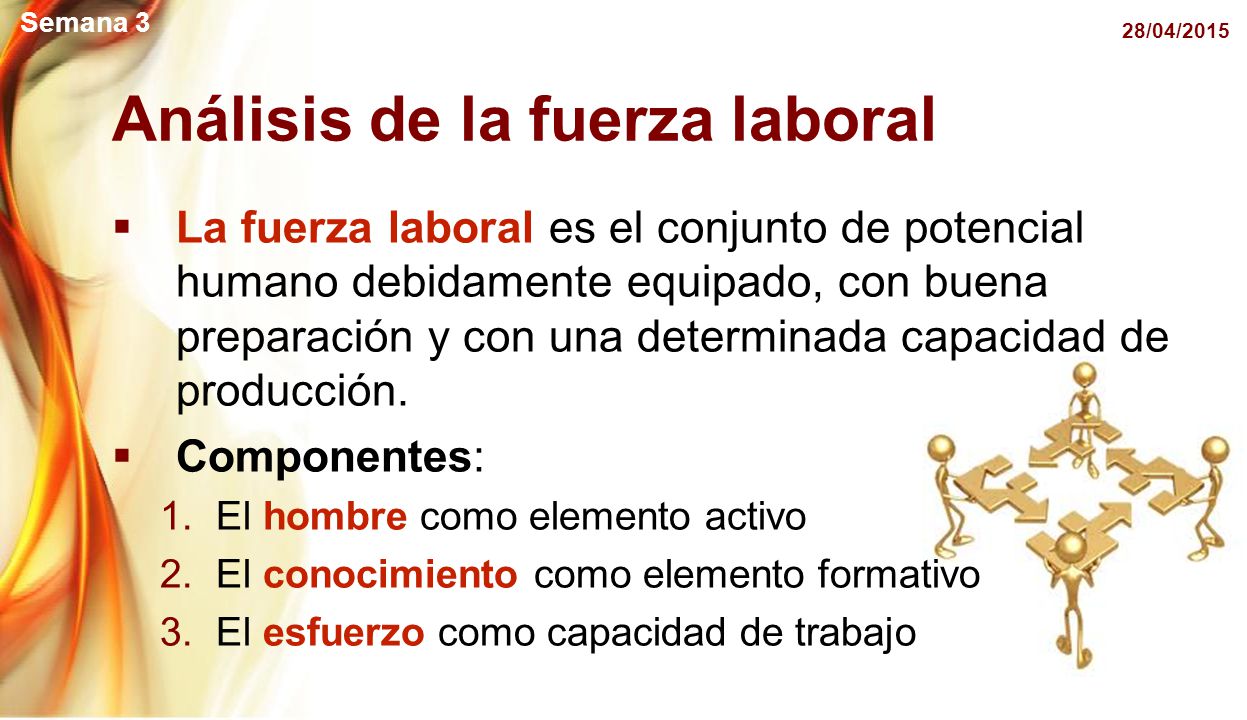 Semana 3

28/04/2015

Análisis de la fuerza laboral

▪ La fuerza laboral es el conjunto de potencial humano debidamente equipado, con buena preparación y con una determinada capacidad de producción.

▪ Componentes:

1. El hombre como elemento activo
2. El conocimiento como elemento formativo
3. El esfuerzo como capacidad de trabajo